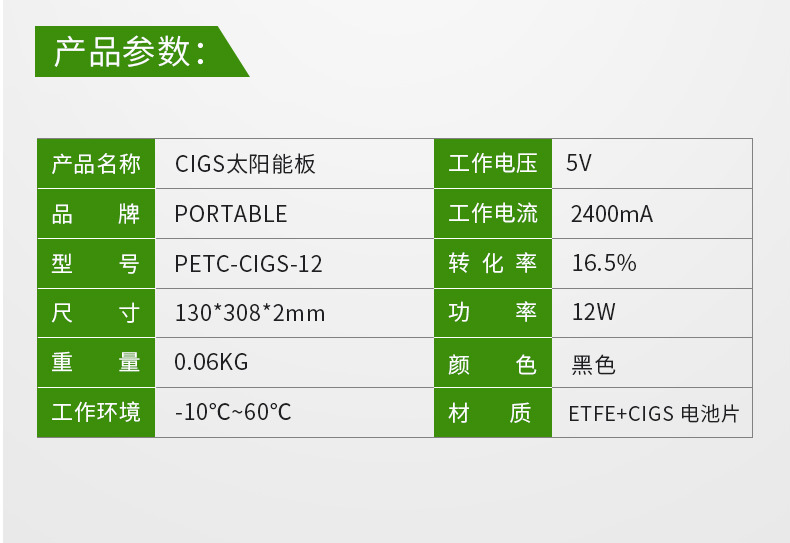 产品参数：

| 产品名称 | CIGS太阳能板 | 工作电压 | 5V |
|---|---|---|---|
| 品　　牌 | PORTABLE | 工作电流 | 2400mA |
| 型　　号 | PETC-CIGS-12 | 转 化 率 | 16.5% |
| 尺　　寸 | 130*308*2mm | 功　　率 | 12W |
| 重　　量 | 0.06KG | 颜　　色 | 黑色 |
| 工作环境 | -10°C~60°C | 材　　质 | ETFE+CIGS 电池片 |